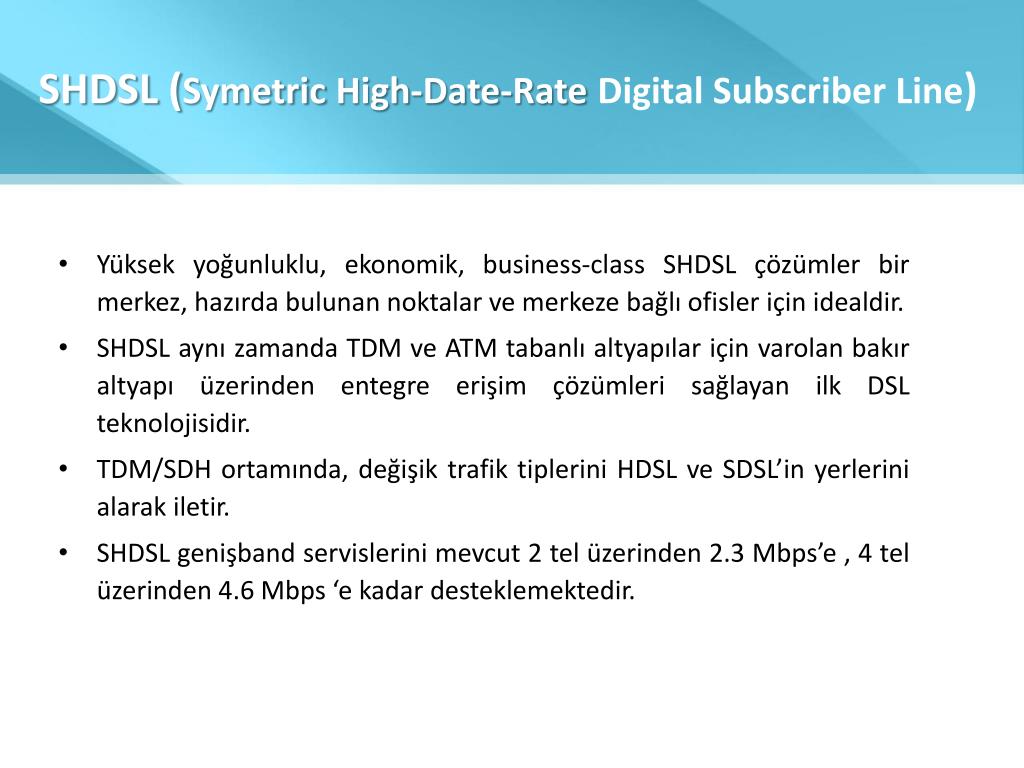 SHDSL (Symetric High-Date-Rate Digital Subscriber Line)

• Yüksek yoğunluklu, ekonomik, business-class SHDSL çözümler bir merkez, hazırda bulunan noktalar ve merkeze bağlı ofisler için idealdir.

• SHDSL aynı zamanda TDM ve ATM tabanlı altyapılar için varolan bakır altyapı üzerinden entegre erişim çözümleri sağlayan ilk DSL teknolojisidir.

• TDM/SDH ortamında, değişik trafik tiplerini HDSL ve SDSL'in yerlerini alarak iletir.

• SHDSL genişband servislerini mevcut 2 tel üzerinden 2.3 Mbps'e , 4 tel üzerinden 4.6 Mbps 'e kadar desteklemektedir.